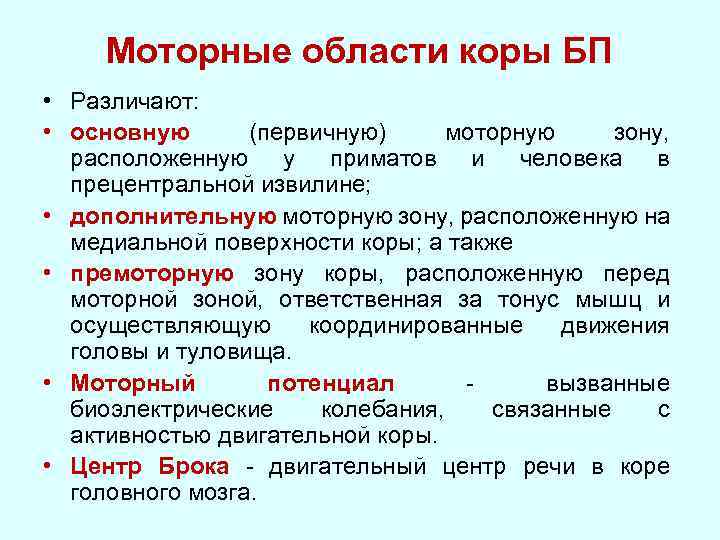 Моторные области коры БП

• Различают:

• основную (первичную) моторную зону, расположенную у приматов и человека в прецентральной извилине;

• дополнительную моторную зону, расположенную на медиальной поверхности коры; а также

• премоторную зону коры, расположенную перед моторной зоной, ответственная за тонус мышц и осуществляющую координированные движения головы и туловища.

• Моторный потенциал - вызванные биоэлектрические колебания, связанные с активностью двигательной коры.

• Центр Брока - двигательный центр речи в коре головного мозга.